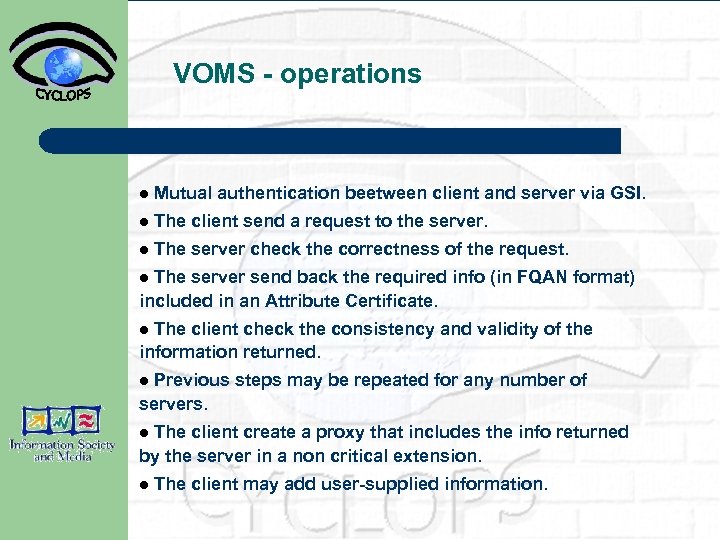 CYCLOPS

VOMS - operations

● Mutual authentication beetween client and server via GSI.

● The client send a request to the server.

● The server check the correctness of the request.

● The server send back the required info (in FQAN format) included in an Attribute Certificate.

● The client check the consistency and validity of the information returned.

● Previous steps may be repeated for any number of servers.

● The client create a proxy that includes the info returned by the server in a non critical extension.

● The client may add user-supplied information.

Information Society and Media

CYCLOPS